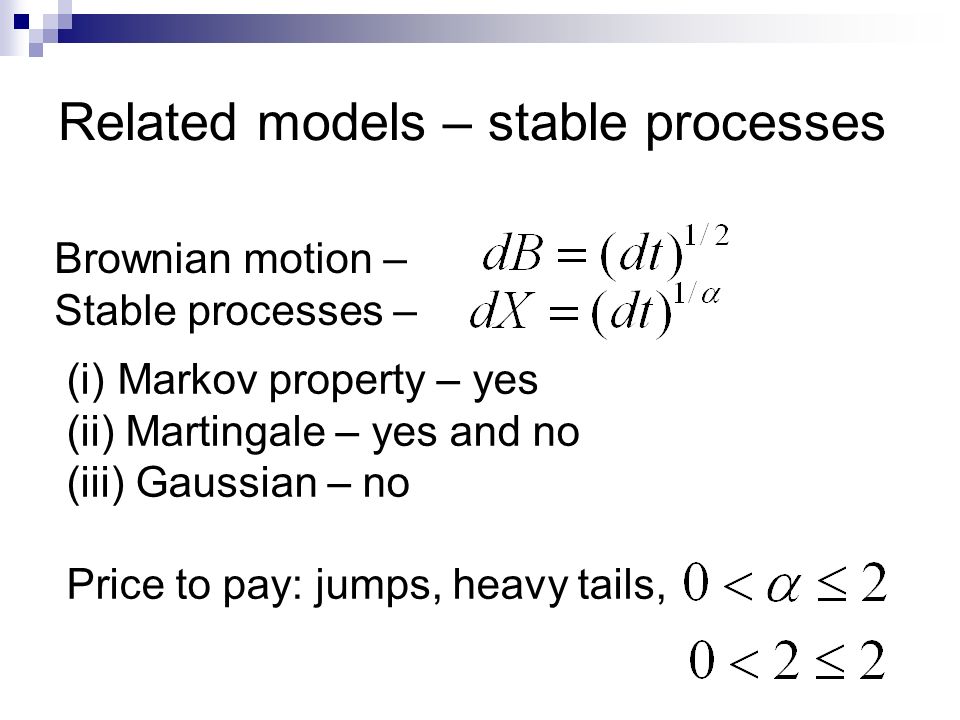 Related models – stable processes

Brownian motion – $dB = (dt)^{1/2}$
Stable processes – $dX = (dt)^{1/\alpha}$

(i) Markov property – yes
(ii) Martingale – yes and no
(iii) Gaussian – no

Price to pay: jumps, heavy tails, $0 < \alpha \leq 2$

$0 < 2 \leq 2$